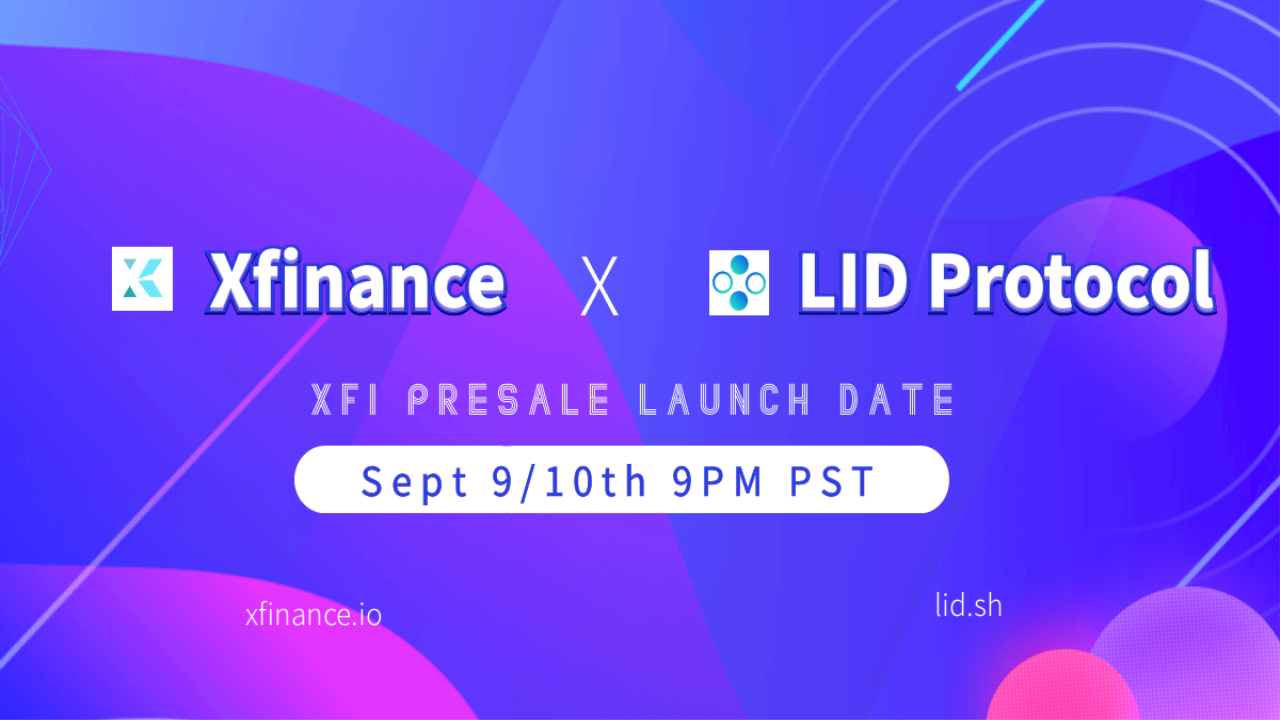 Xfinance X LID Protocol

XFI PRESALE LAUNCH DATE

Sept 9/10th 9PM PST

xfinance.io

lid.sh